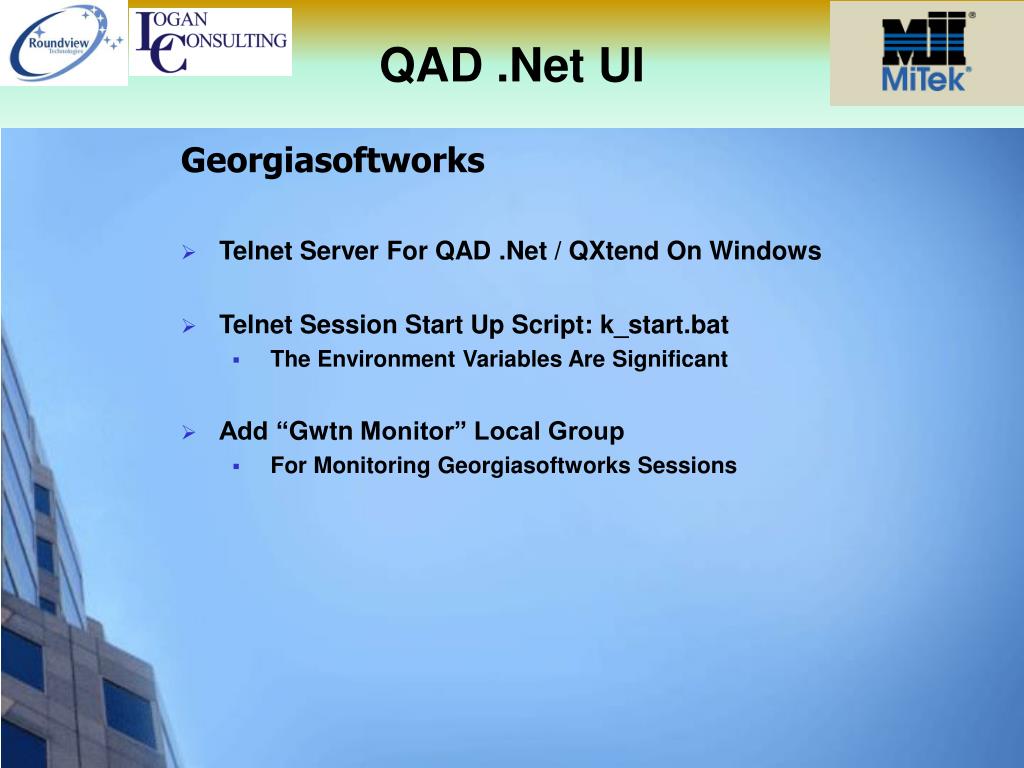 Roundview Technologies

LOGAN CONSULTING

QAD .Net UI

MiTek®

Georgiasoftworks

➢ Telnet Server For QAD .Net / QXtend On Windows

➢ Telnet Session Start Up Script: k_start.bat
▪ The Environment Variables Are Significant

➢ Add “Gwtn Monitor” Local Group
▪ For Monitoring Georgiasoftworks Sessions